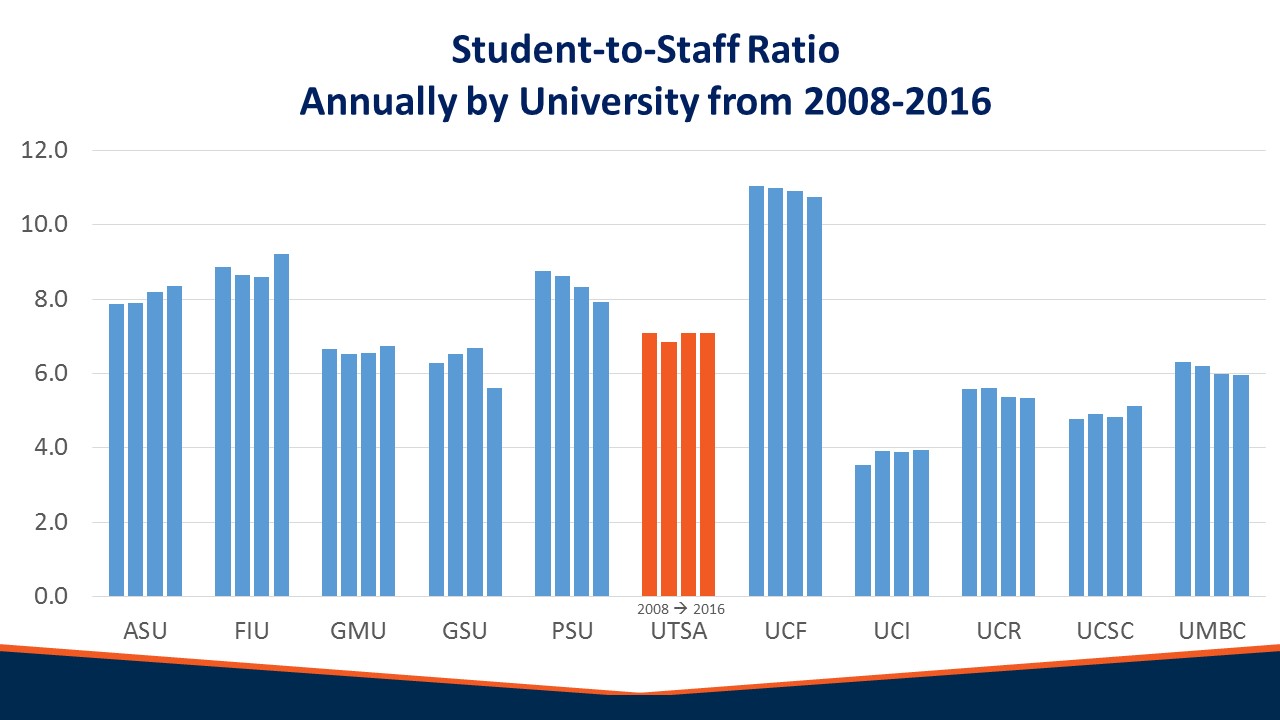 Student-to-Staff Ratio
Annually by University from 2008-2016

12.0
10.0
8.0
6.0
4.0
2.0
0.0

2008 → 2016

ASU FIU GMU GSU PSU UTSA UCF UCI UCR UCSC UMBC